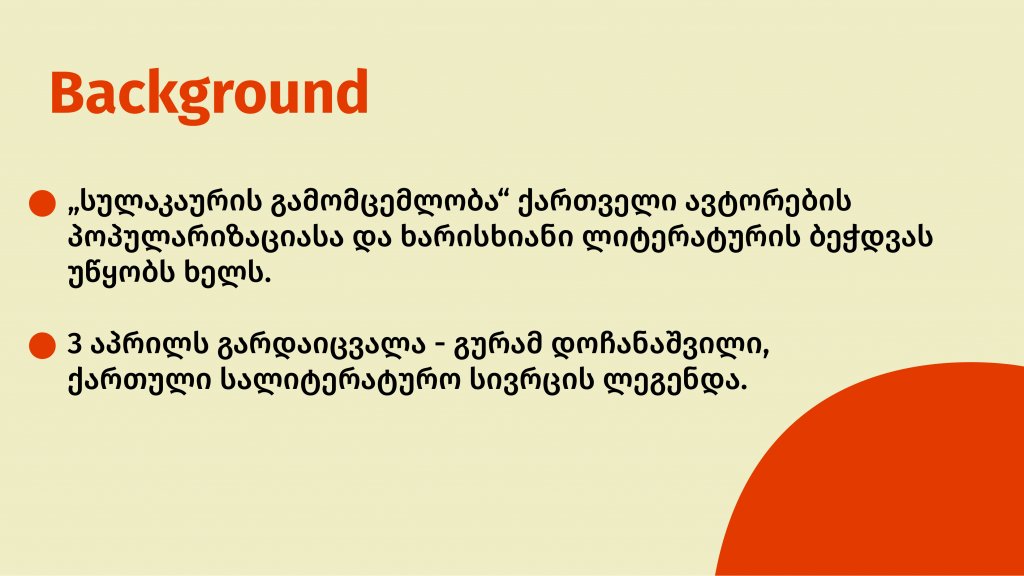 Background

„სულაკაურის გამომცემლობა“ ქართველი ავტორების პოპულარიზაციასა და ხარისხიანი ლიტერატურის ბეჭდვას უწყობს ხელს.

3 აპრილს გარდაიცვალა - გურამ დოჩანაშვილი, ქართული სალიტერატურო სივრცის ლეგენდა.